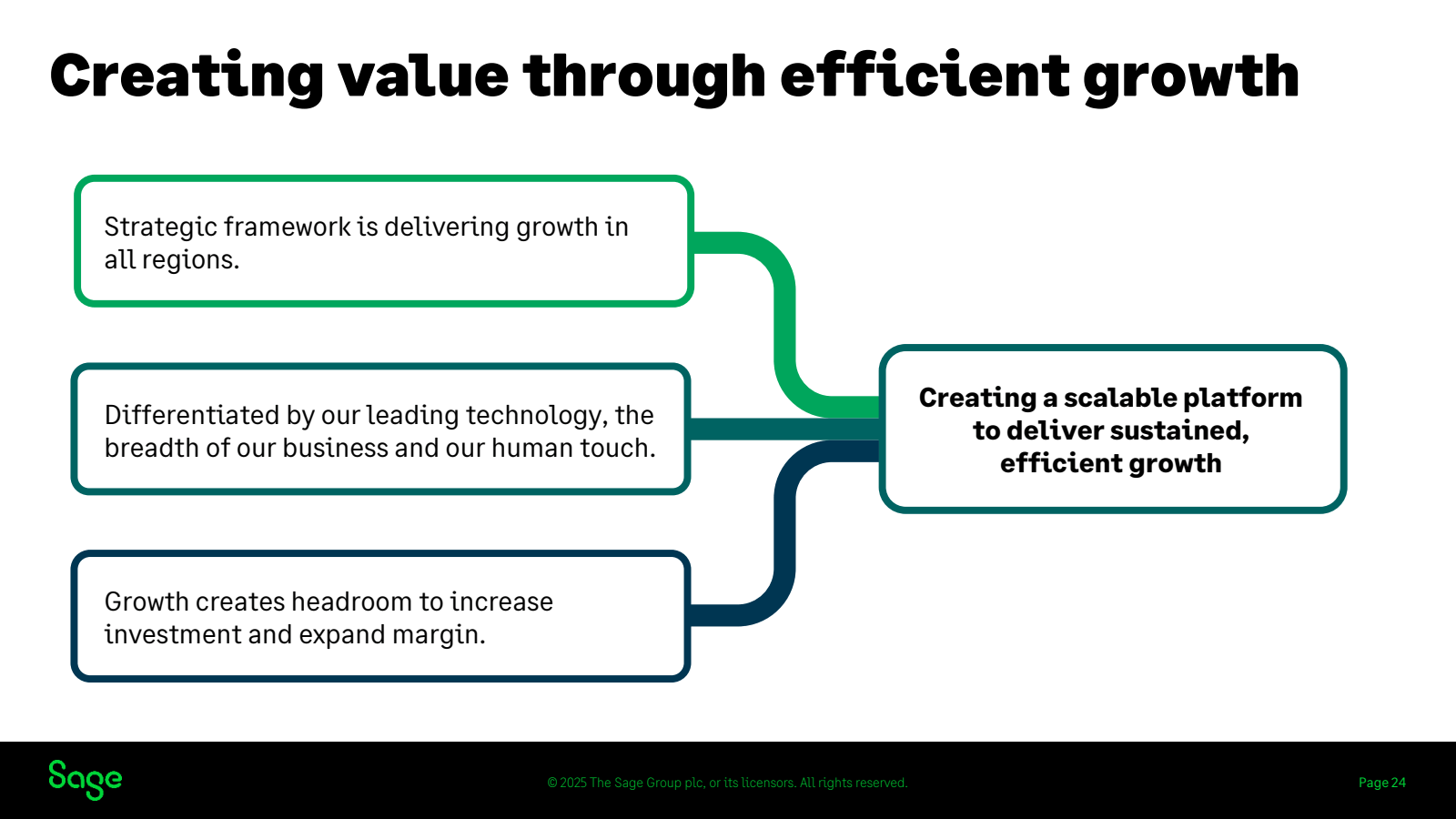 Creating value through efficient growth

Strategic framework is delivering growth in all regions.

Differentiated by our leading technology, the breadth of our business and our human touch.

Growth creates headroom to increase investment and expand margin.

Creating a scalable platform to deliver sustained, efficient growth

Sage

© 2025 The Sage Group plc, or its licensors. All rights reserved.

Page 24